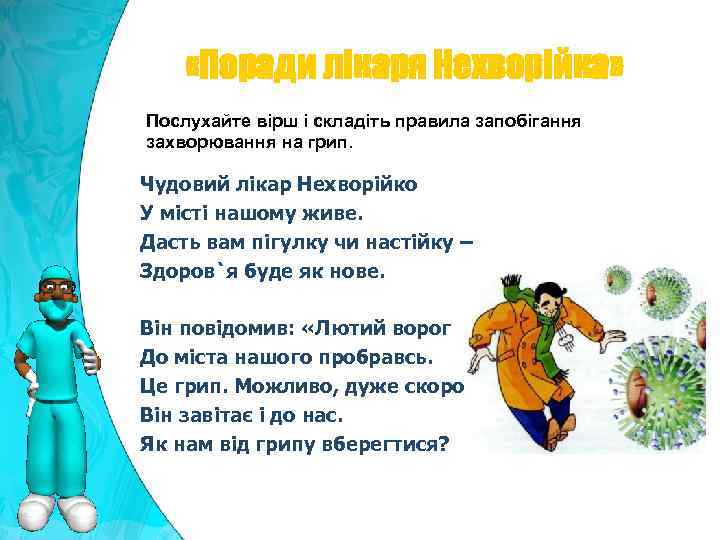 «Поради лікаря Нехворійка»

Послухайте вірш і складіть правила запобігання захворювання на грип.

Чудовий лікар Нехворійко
У місті нашому живе.
Дасть вам пігулку чи настійку –
Здоров`я буде як нове.

Він повідомив: «Лютий ворог
До міста нашого пробравсь.
Це грип. Можливо, дуже скоро
Він завітає і до нас.
Як нам від грипу вберегтися?